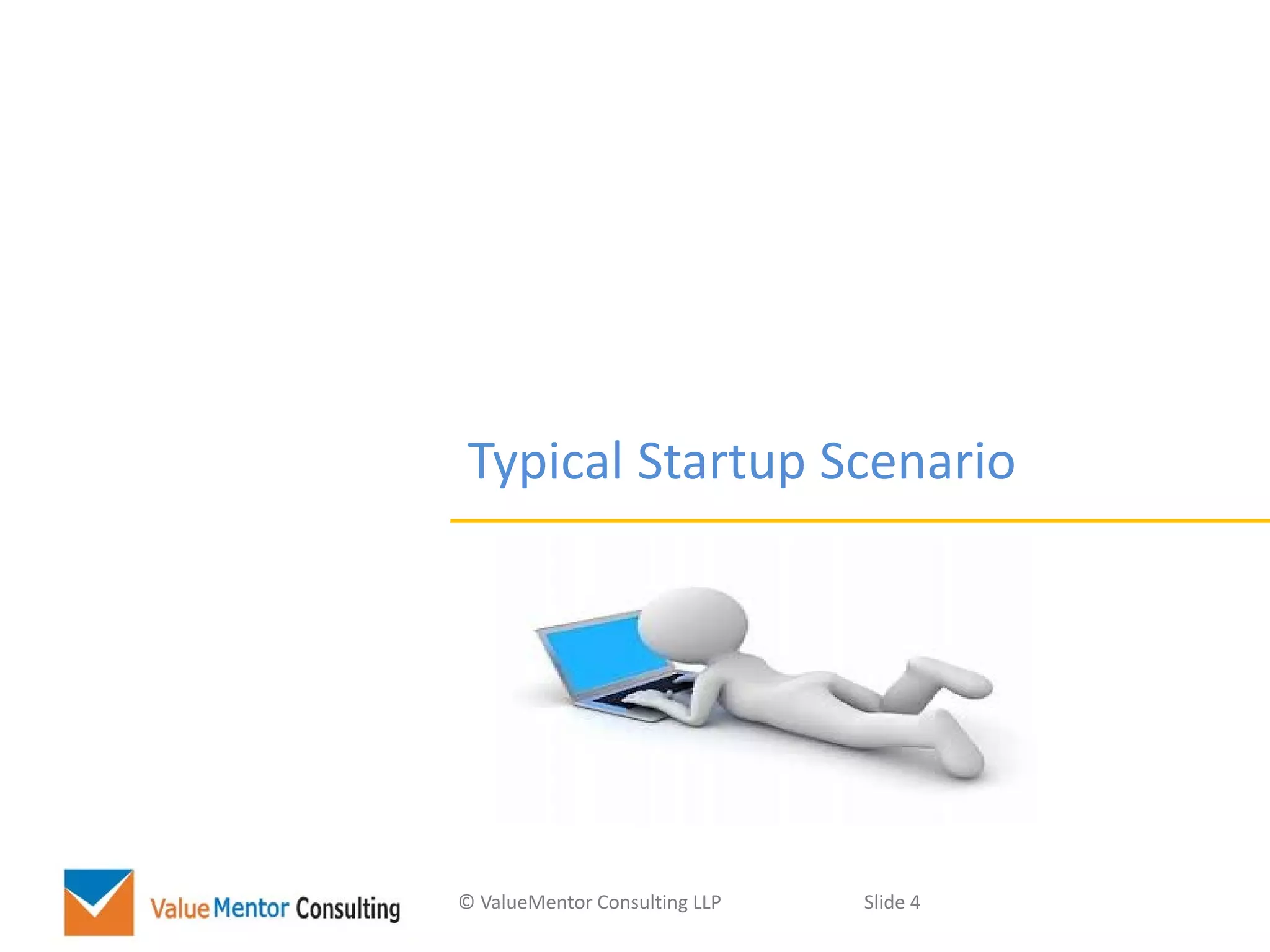 Typical Startup Scenario

Value Mentor Consulting

© ValueMentor Consulting LLP

Slide 4